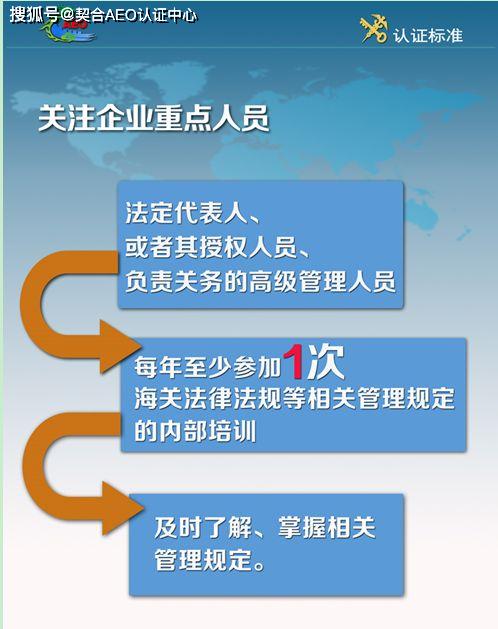 搜狐号@契合AEO认证中心

认证标准

关注企业重点人员

法定代表人、
或者其授权人员、
负责关务的高级管理人员

每年至少参加1次
海关法律法规等相关管理规定的内部培训

及时了解、掌握相关管理规定。